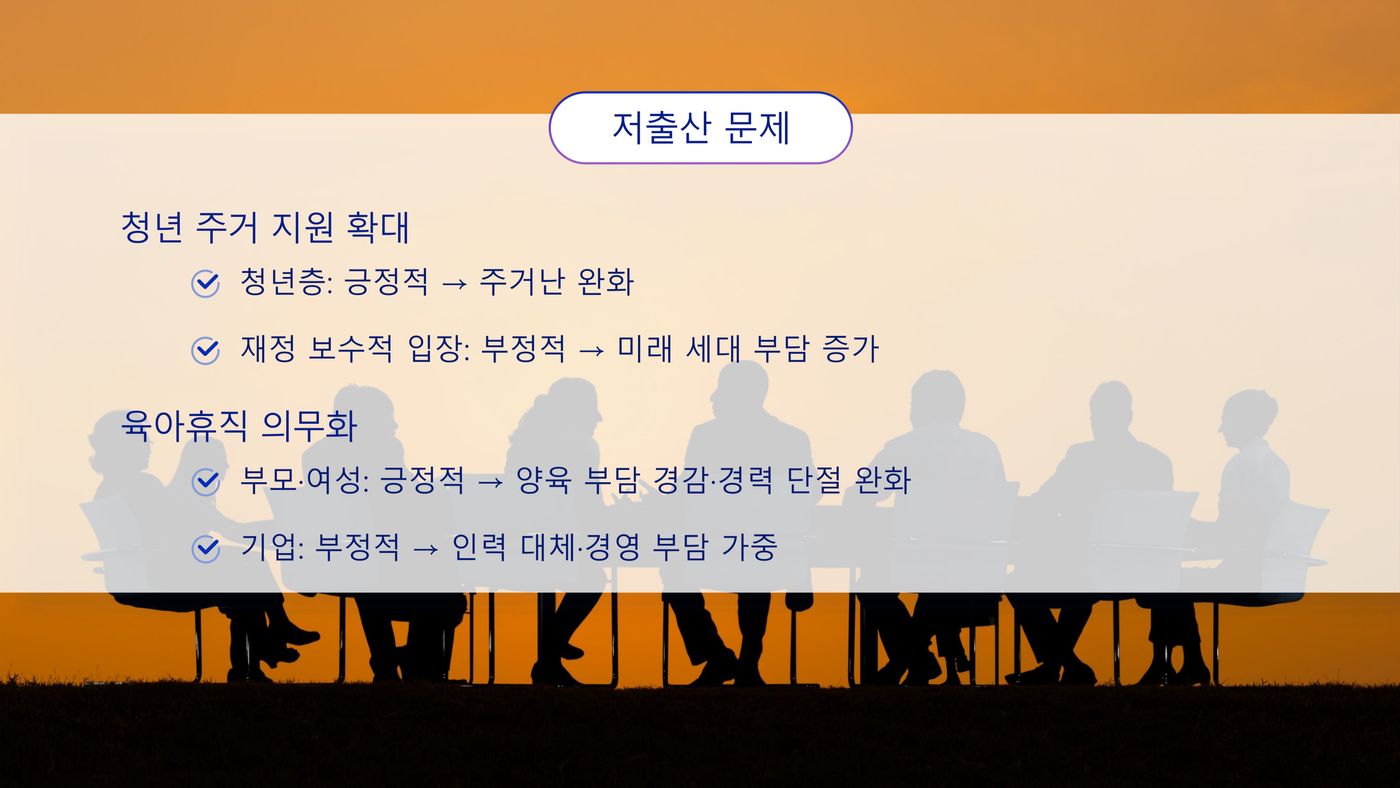 저출산 문제

청년 주거 지원 확대

청년층: 긍정적 → 주거난 완화

재정 보수적 입장: 부정적 → 미래 세대 부담 증가

육아휴직 의무화

부모·여성: 긍정적 → 양육 부담 경감·경력 단절 완화

기업: 부정적 → 인력 대체·경영 부담 가중